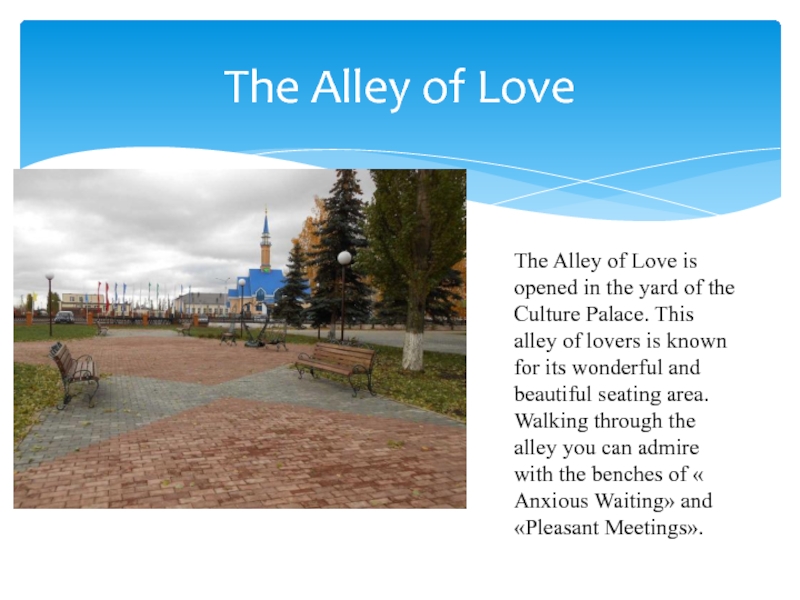 The Alley of Love

The Alley of Love is opened in the yard of the Culture Palace. This alley of lovers is known for its wonderful and beautiful seating area. Walking through the alley you can admire with the benches of « Anxious Waiting» and «Pleasant Meetings».